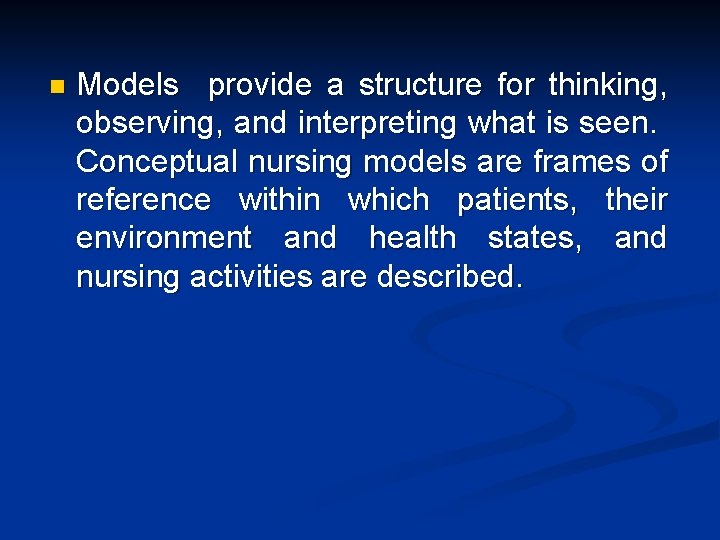 Models provide a structure for thinking, observing, and interpreting what is seen. Conceptual nursing models are frames of reference within which patients, their environment and health states, and nursing activities are described.